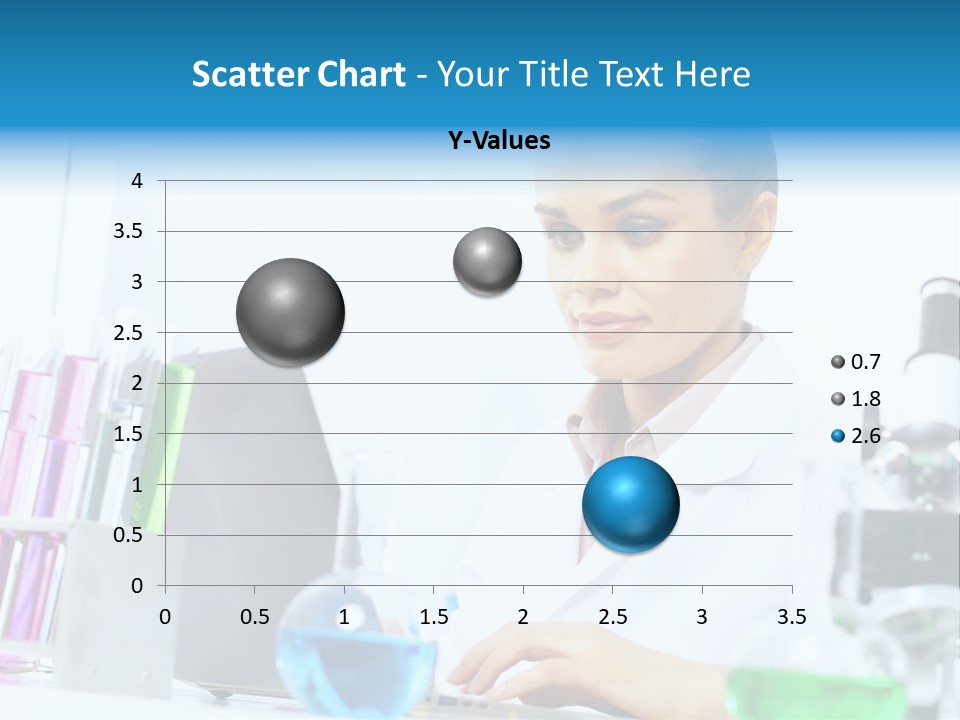 Scatter Chart - Your Title Text Here

Y-Values

4
3.5
3
2.5
2
1.5
1
0.5
0

0 0.5 1 1.5 2 2.5 3 3.5

0.7
1.8
2.6